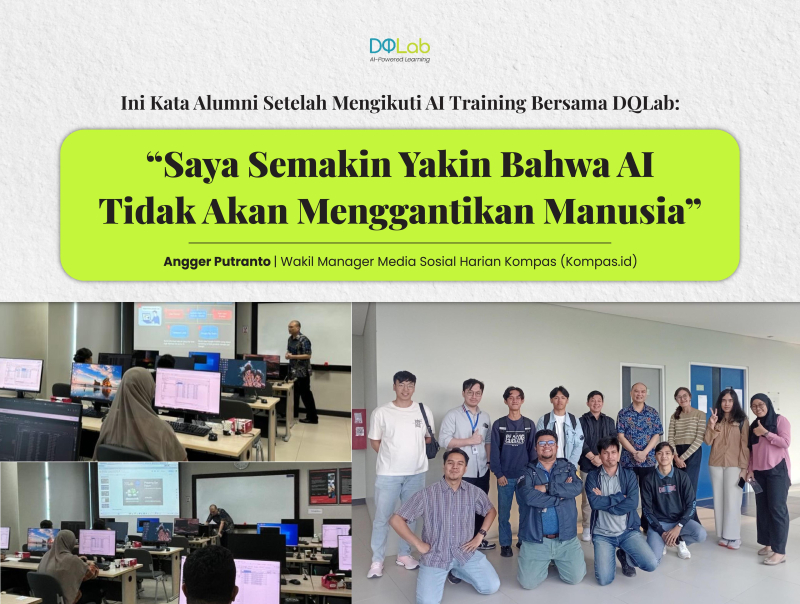 DQLab
AI-Powered Learning

Ini Kata Alumni Setelah Mengikuti AI Training Bersama DQLab:

“Saya Semakin Yakin Bahwa AI Tidak Akan Menggantikan Manusia”

Angger Putranto | Wakil Manager Media Sosial Harian Kompas (Kompas.id)